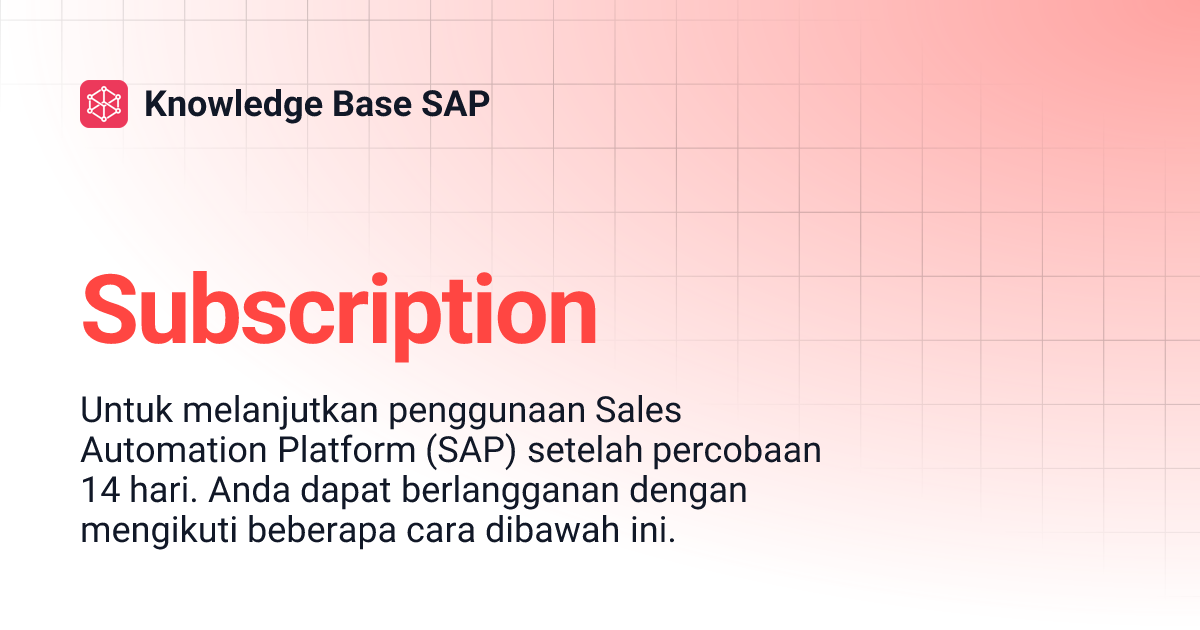 Knowledge Base SAP

Subscription

Untuk melanjutkan penggunaan Sales Automation Platform (SAP) setelah percobaan 14 hari. Anda dapat berlangganan dengan mengikuti beberapa cara dibawah ini.